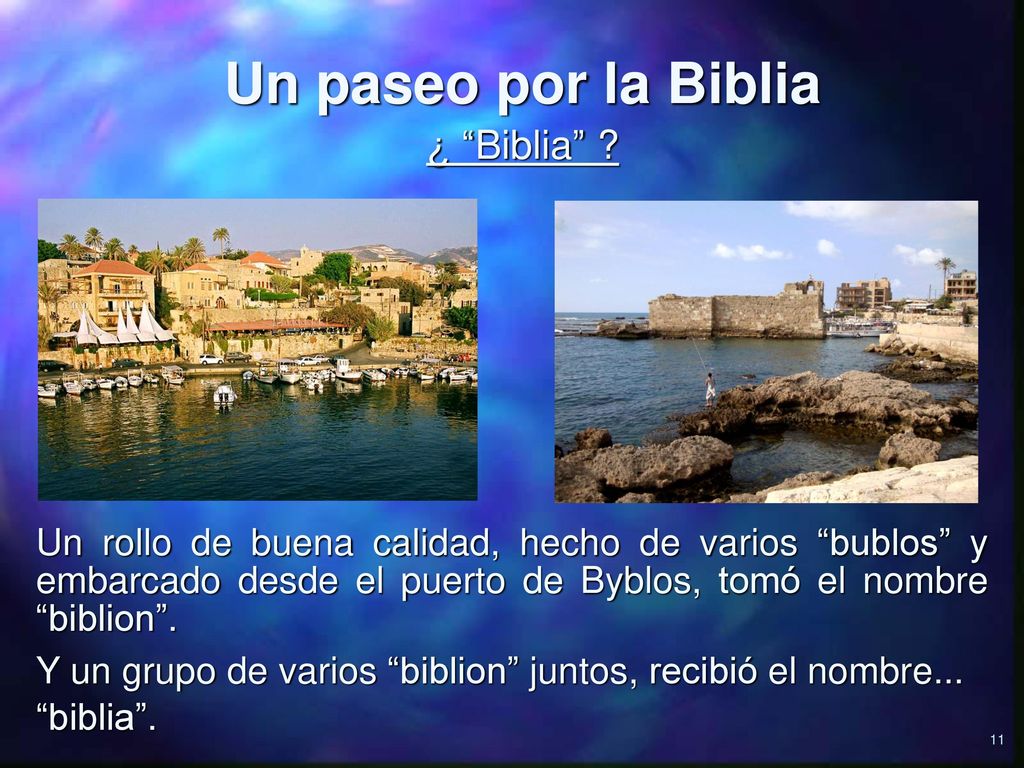 Un paseo por la Biblia

¿ “Biblia” ?

Un rollo de buena calidad, hecho de varios “bublos” y embarcado desde el puerto de Byblos, tomó el nombre “biblion”.

Y un grupo de varios “biblion” juntos, recibió el nombre... “biblia”.

11